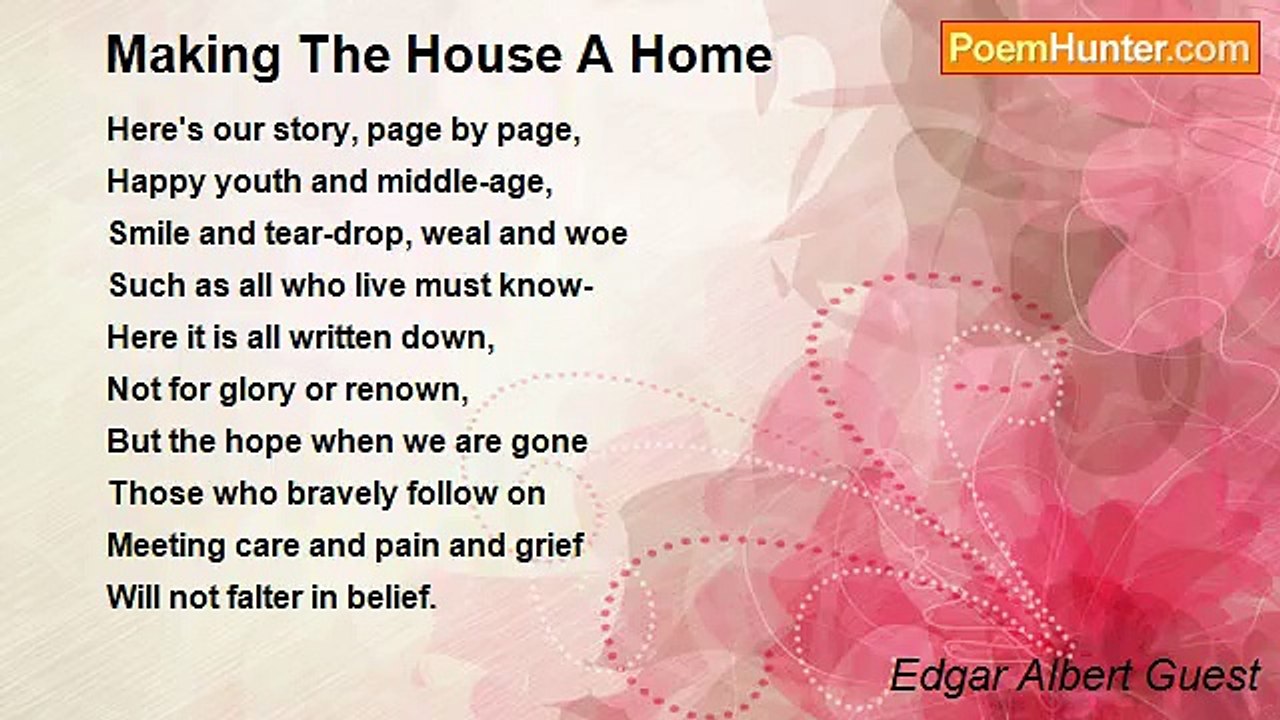 Making The House A Home

PoemHunter.com

Here's our story, page by page,
Happy youth and middle-age,
Smile and tear-drop, weal and woe
Such as all who live must know-
Here it is all written down,
Not for glory or renown,
But the hope when we are gone
Those who bravely follow on
Meeting care and pain and grief
Will not falter in belief.

Edgar Albert Guest